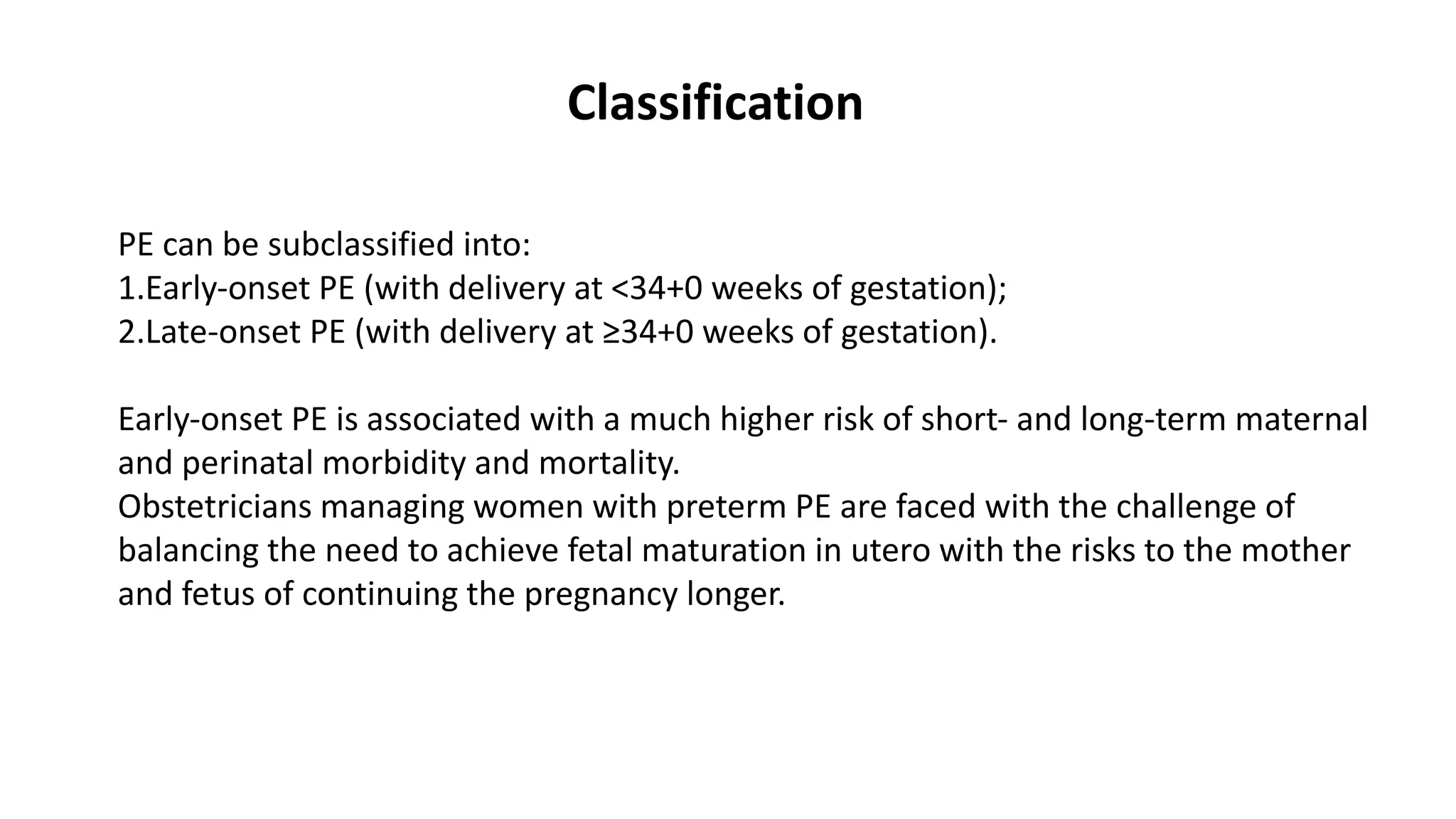 Classification

PE can be subclassified into:
1.Early-onset PE (with delivery at <34+0 weeks of gestation);
2.Late-onset PE (with delivery at ≥34+0 weeks of gestation).

Early-onset PE is associated with a much higher risk of short- and long-term maternal and perinatal morbidity and mortality.
Obstetricians managing women with preterm PE are faced with the challenge of balancing the need to achieve fetal maturation in utero with the risks to the mother and fetus of continuing the pregnancy longer.